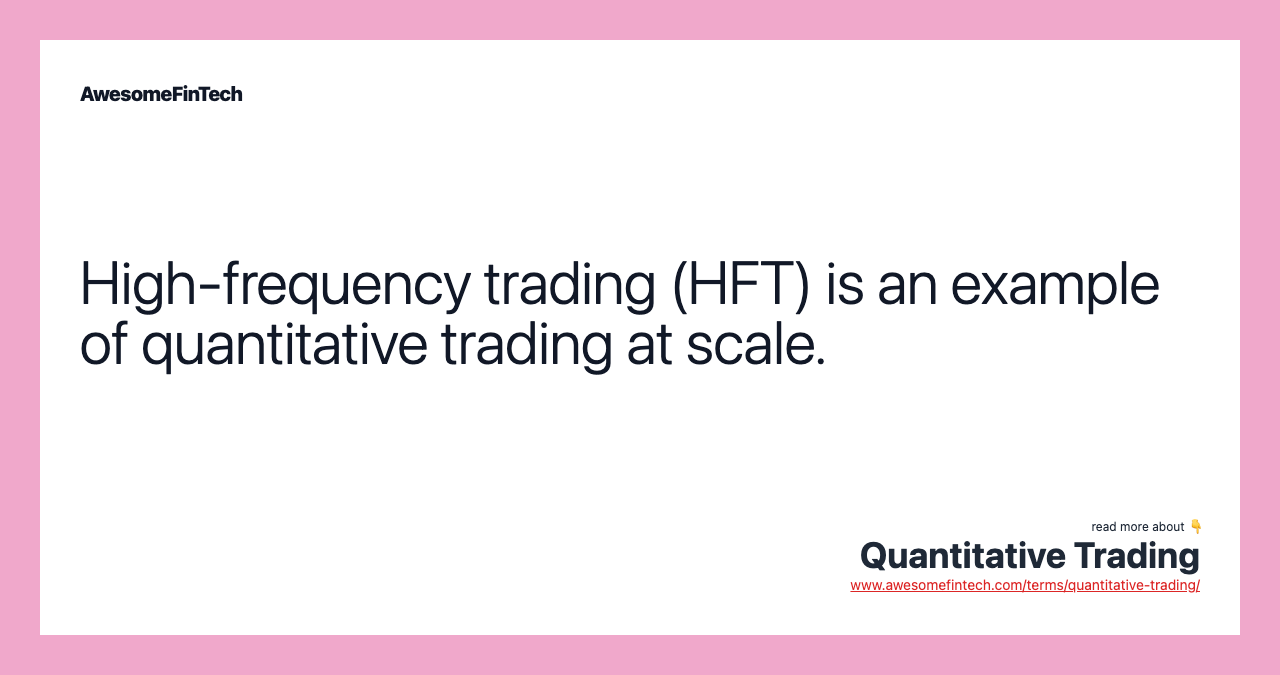 AwesomeFinTech

High-frequency trading (HFT) is an example of quantitative trading at scale.

read more about 👇
Quantitative Trading
www.awesomefintech.com/terms/quantitative-trading/